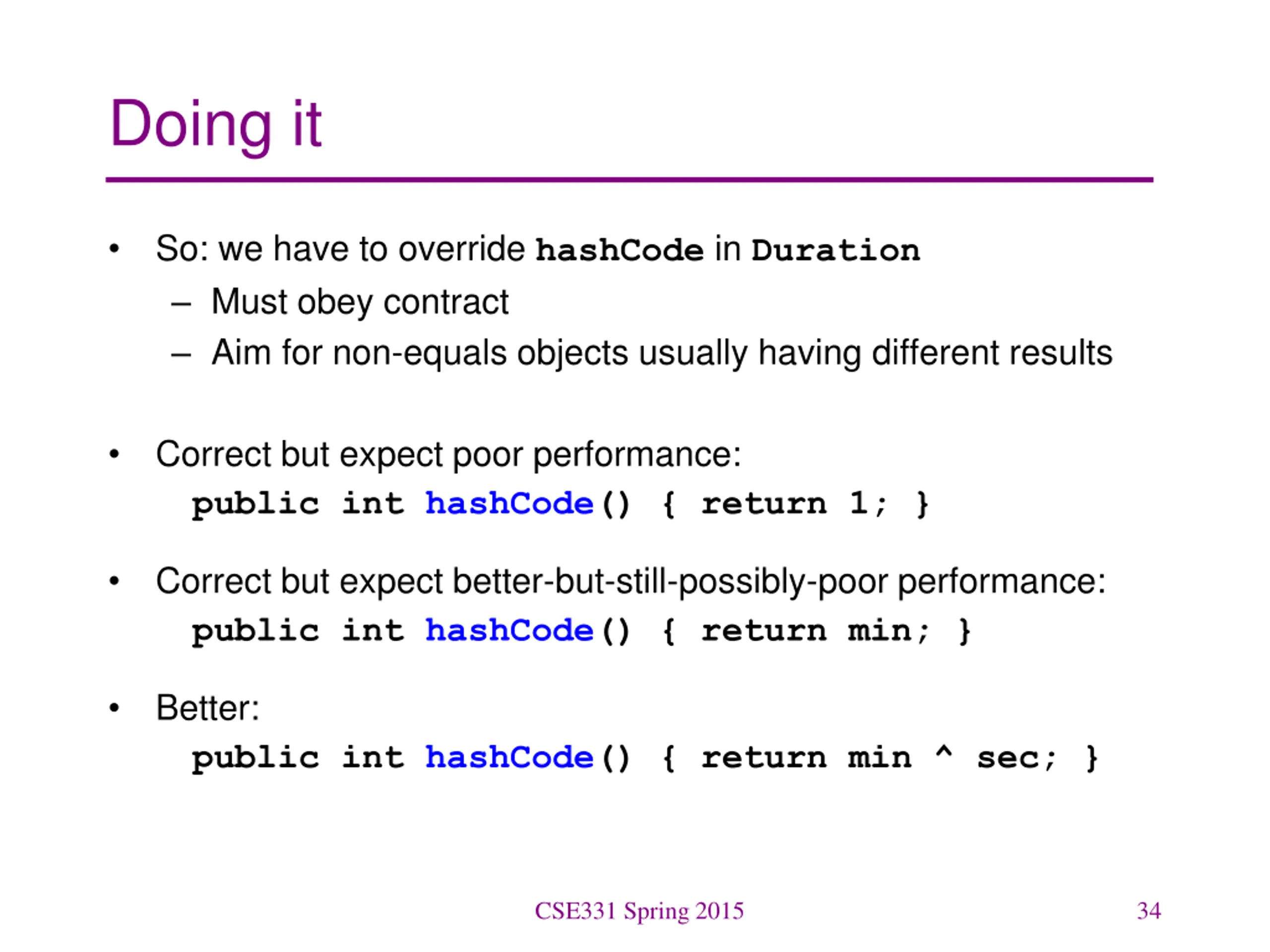 Doing it

• So: we have to override hashCode in Duration
– Must obey contract
– Aim for non-equals objects usually having different results

• Correct but expect poor performance:
public int hashCode() { return 1; }

• Correct but expect better-but-still-possibly-poor performance:
public int hashCode() { return min; }

• Better:
public int hashCode() { return min ^ sec; }

CSE331 Spring 2015

34